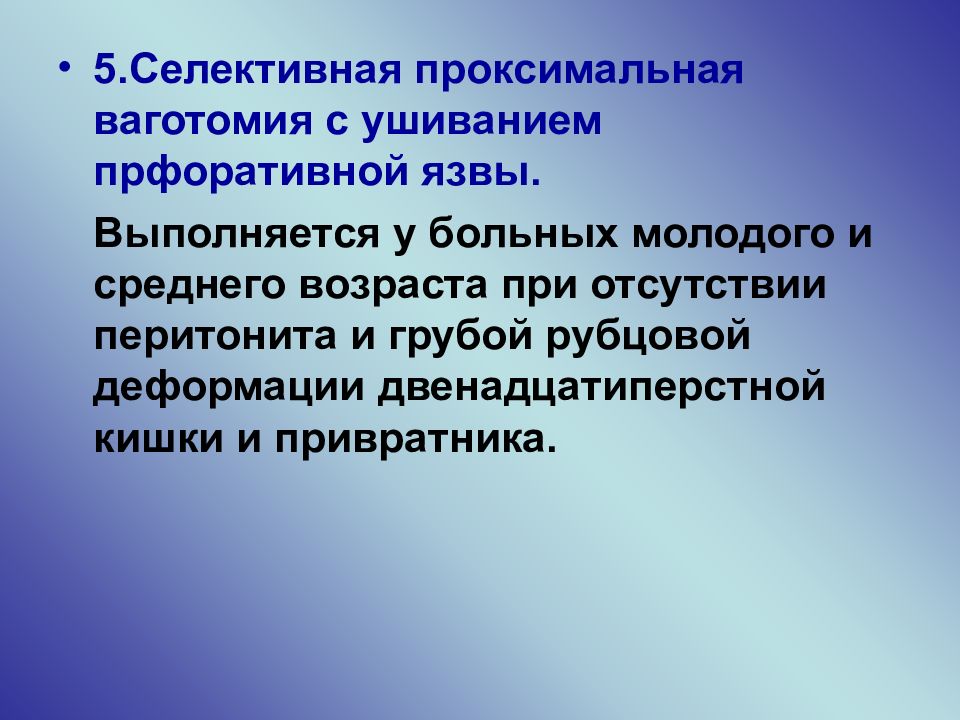 • 5.Селективная проксимальная ваготомия с ушиванием прфоративной язвы.

Выполняется у больных молодого и среднего возраста при отсутствии перитонита и грубой рубцовой деформации двенадцатиперстной кишки и привратника.